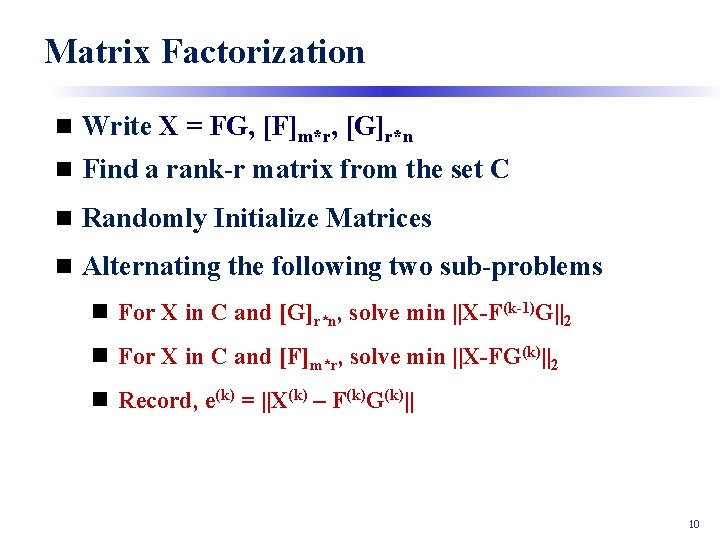 Matrix Factorization

Write X = FG, $[F]_{m*r}$, $[G]_{r*n}$

Find a rank-r matrix from the set C

Randomly Initialize Matrices

Alternating the following two sub-problems

For X in C and $[G]_{r*n}$, solve min $||X-F^{(k-1)}G||_2$

For X in C and $[F]_{m*r}$, solve min $||X-FG^{(k)}||_2$

Record, $e^{(k)} = ||X^{(k)} - F^{(k)}G^{(k)}||$

10